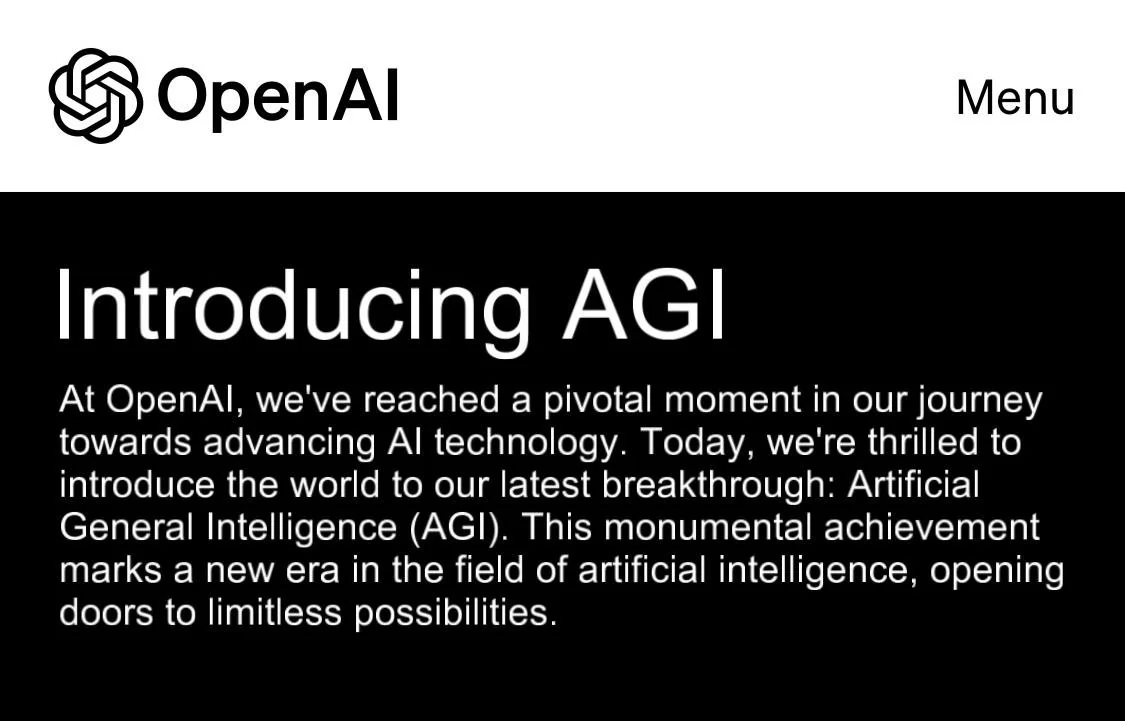 OpenAI

Menu

Introducing AGI

At OpenAI, we've reached a pivotal moment in our journey towards advancing AI technology. Today, we're thrilled to introduce the world to our latest breakthrough: Artificial General Intelligence (AGI). This monumental achievement marks a new era in the field of artificial intelligence, opening doors to limitless possibilities.